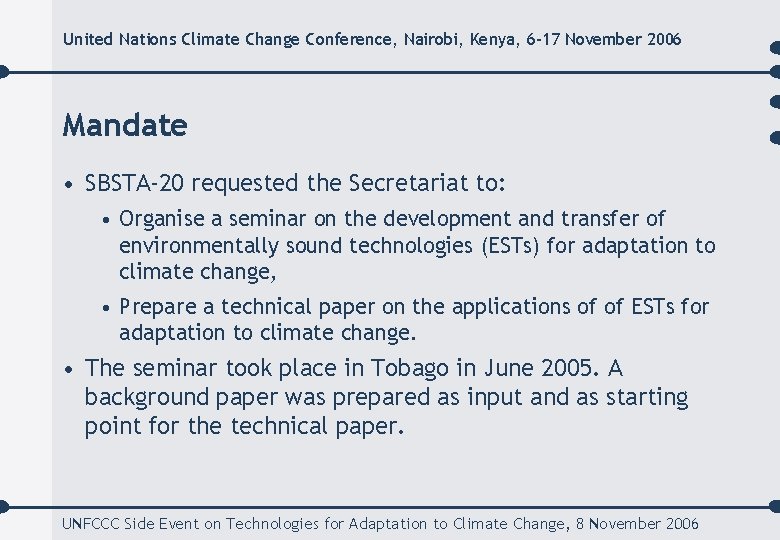 United Nations Climate Change Conference, Nairobi, Kenya, 6-17 November 2006

Mandate

• SBSTA-20 requested the Secretariat to:

• Organise a seminar on the development and transfer of environmentally sound technologies (ESTs) for adaptation to climate change,

• Prepare a technical paper on the applications of of ESTs for adaptation to climate change.

• The seminar took place in Tobago in June 2005. A background paper was prepared as input and as starting point for the technical paper.

UNFCCC Side Event on Technologies for Adaptation to Climate Change, 8 November 2006